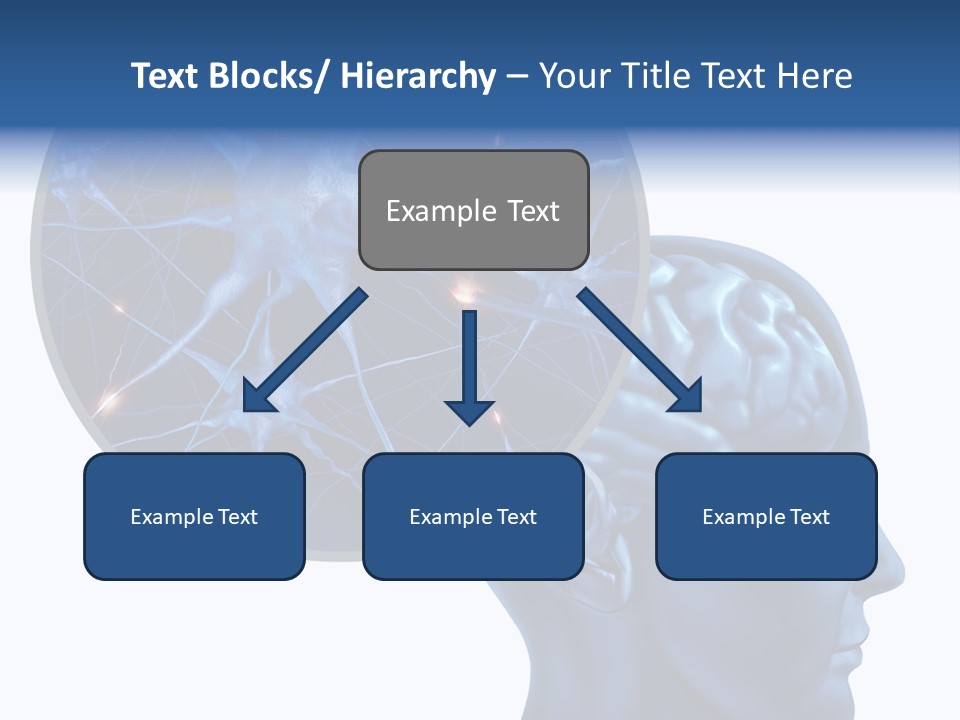 Text Blocks/ Hierarchy – Your Title Text Here

Example Text

Example Text

Example Text

Example Text